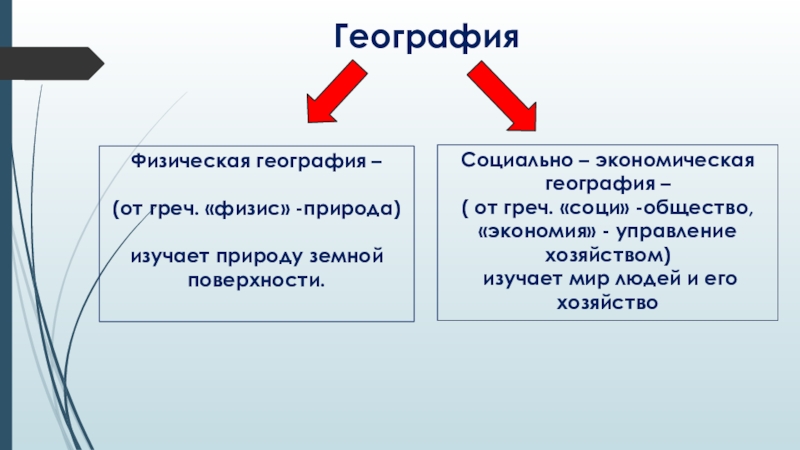 География

Физическая география –

(от греч. «физис» -природа)

изучает природу земной поверхности.

Социально – экономическая география –
( от греч. «соци» -общество, «экономия» - управление хозяйством)
изучает мир людей и его хозяйство